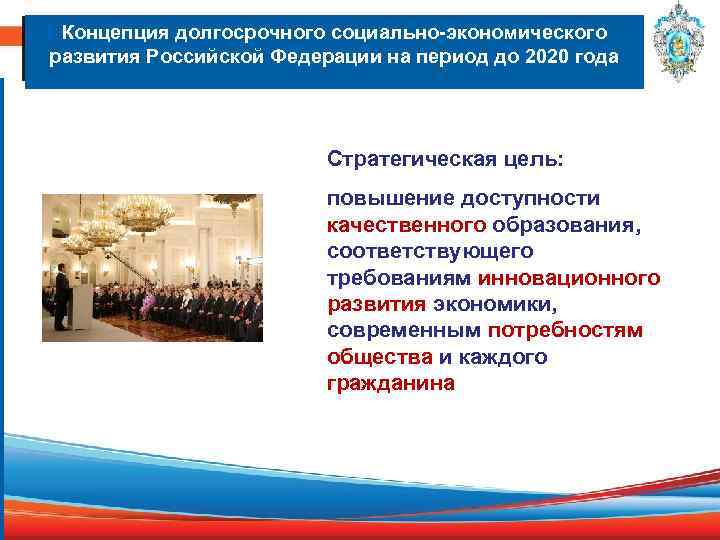 Концепция долгосрочного социально-экономического развития Российской Федерации на период до 2020 года

Стратегическая цель:

повышение доступности качественного образования, соответствующего требованиям инновационного развития экономики, современным потребностям общества и каждого гражданина